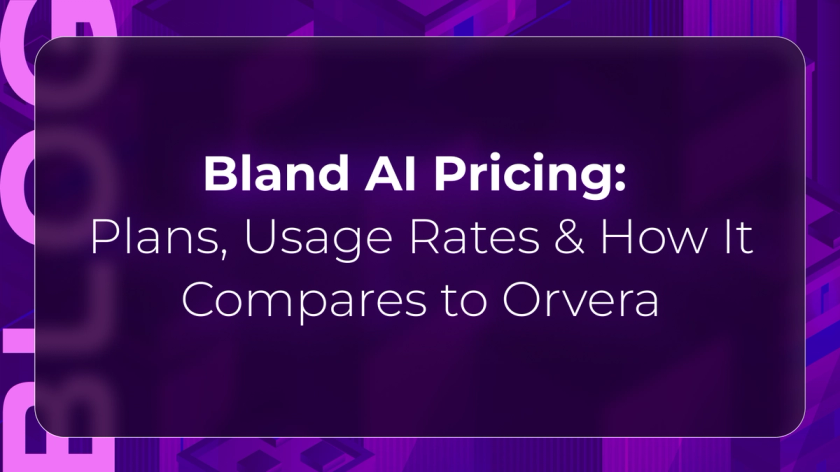 BLOG

Bland AI Pricing:
Plans, Usage Rates & How It Compares to Orvera